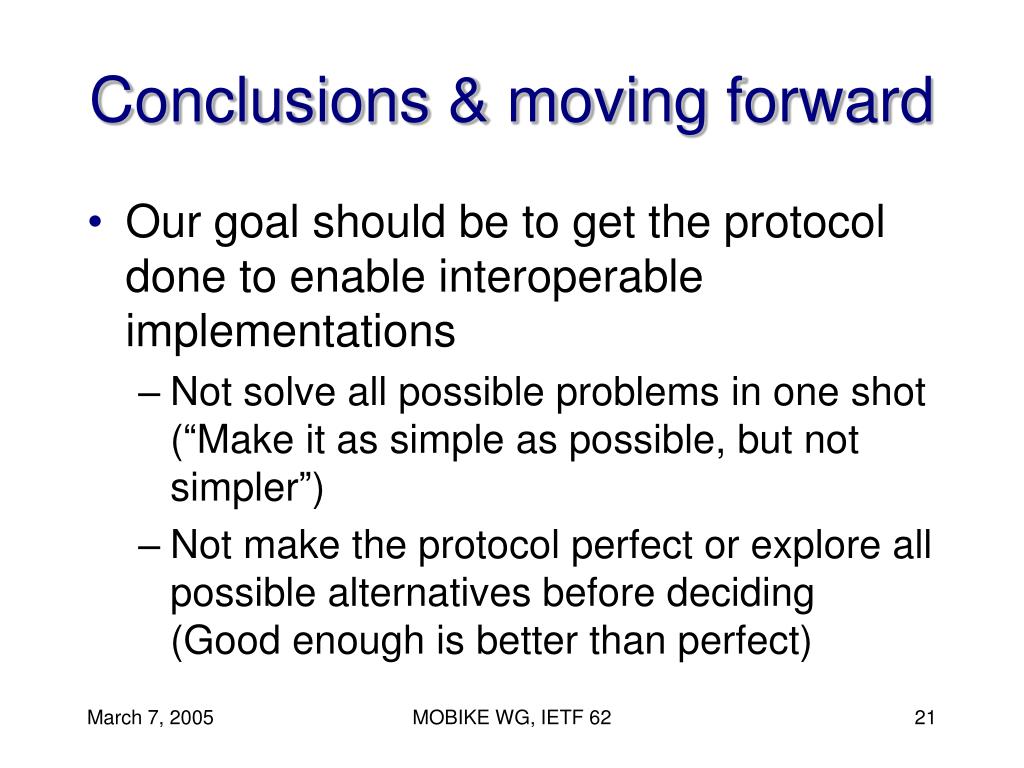 Conclusions & moving forward

• Our goal should be to get the protocol done to enable interoperable implementations

– Not solve all possible problems in one shot (“Make it as simple as possible, but not simpler”)

– Not make the protocol perfect or explore all possible alternatives before deciding (Good enough is better than perfect)

March 7, 2005
MOBIKE WG, IETF 62
21